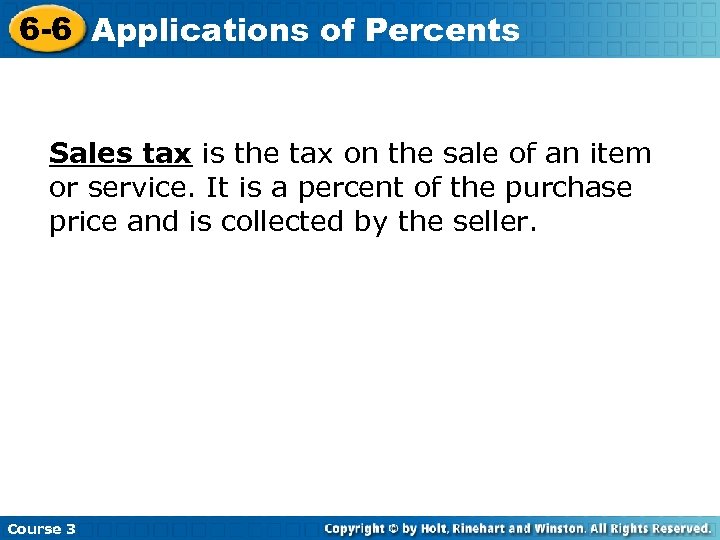 6-6 Applications of Percents

Sales tax is the tax on the sale of an item or service. It is a percent of the purchase price and is collected by the seller.

Course 3

Copyright © by Holt, Rinehart and Winston. All Rights Reserved.